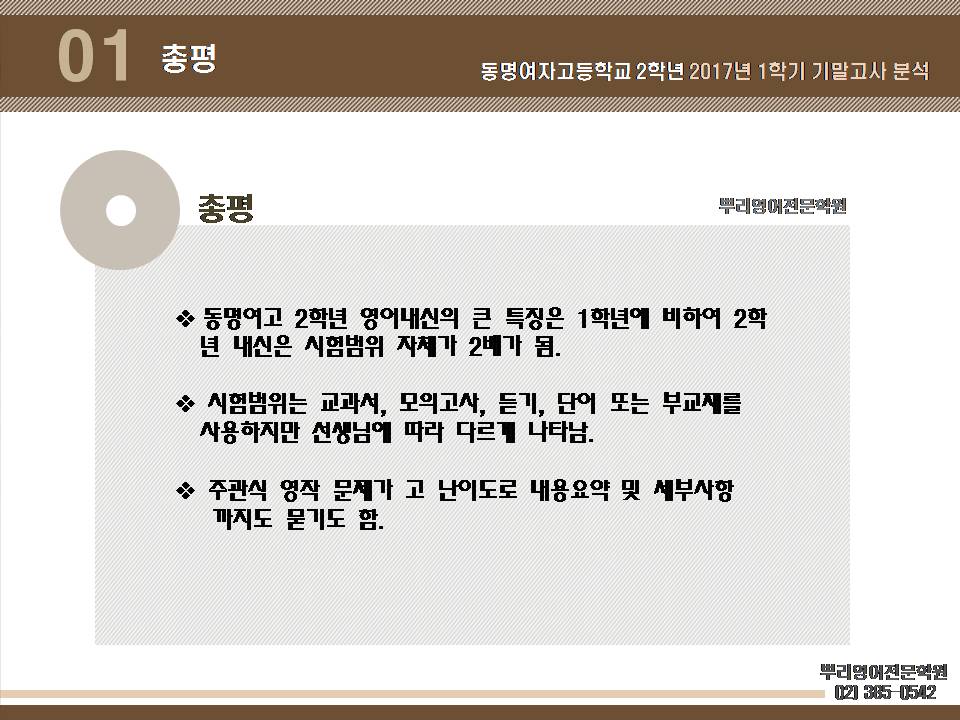 01 총평

동명여자고등학교 2학년 2017년 1학기 기말고사 분석

총평

뿌리영어전문학원

❖ 동명여고 2학년 영어내신의 큰 특징은 1학년에 비하여 2학년 내신은 시험범위 자체가 2배가 됨.

❖ 시험범위는 교과서, 모의고사, 듣기, 단어 또는 부교재를 사용하지만 선생님에 따라 다르게 나타남.

❖ 주관식 영작 문제가 고 난이도로 내용요약 및 세부사항 까지도 묻기도 함.

뿌리영어전문학원
02) 385-0542